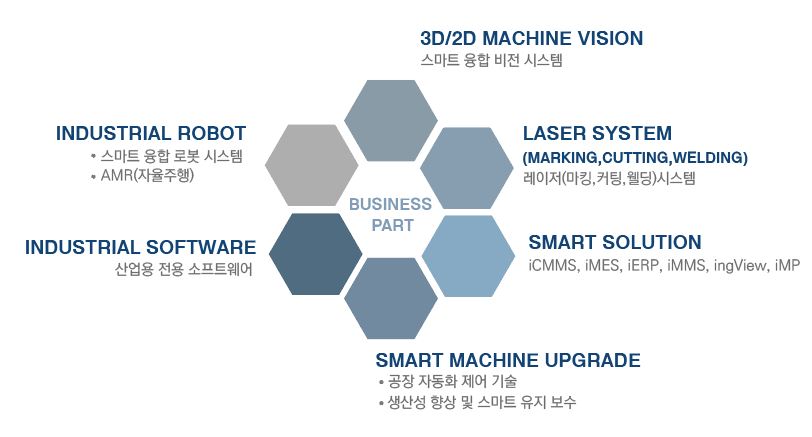 3D/2D MACHINE VISION
스마트 융합 비전 시스템

INDUSTRIAL ROBOT
• 스마트 융합 로봇 시스템
• AMR(자율주행)

LASER SYSTEM
(MARKING,CUTTING,WELDING)
레이저(마킹,커팅,웰딩)시스템

BUSINESS PART

INDUSTRIAL SOFTWARE
산업용 전용 소프트웨어

SMART SOLUTION
iCMMS, iMES, iERP, iMMS, ingView, iMP

SMART MACHINE UPGRADE
• 공장 자동화 제어 기술
• 생산성 향상 및 스마트 유지 보수